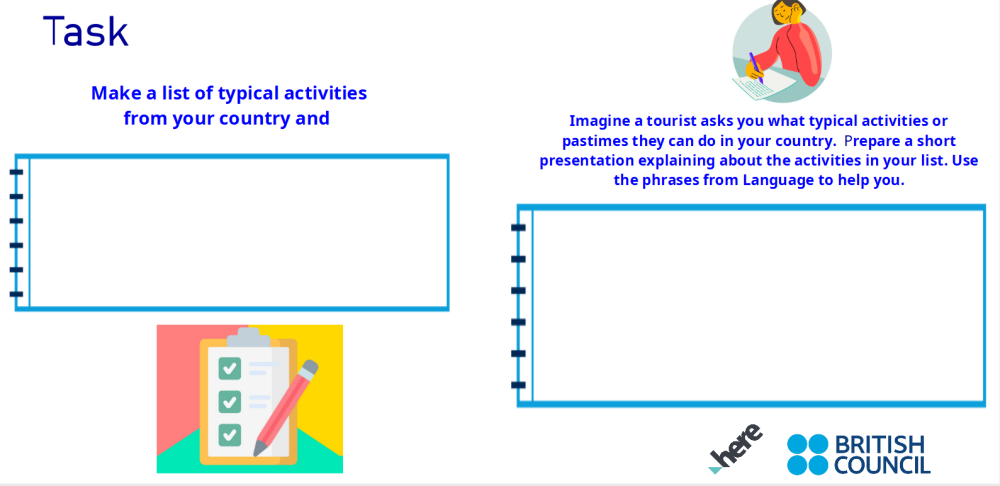 Task

Make a list of typical activities from your country and

Imagine a tourist asks you what typical activities or pastimes they can do in your country. Prepare a short presentation explaining about the activities in your list. Use the phrases from Language to help you.

here

BRITISH COUNCIL